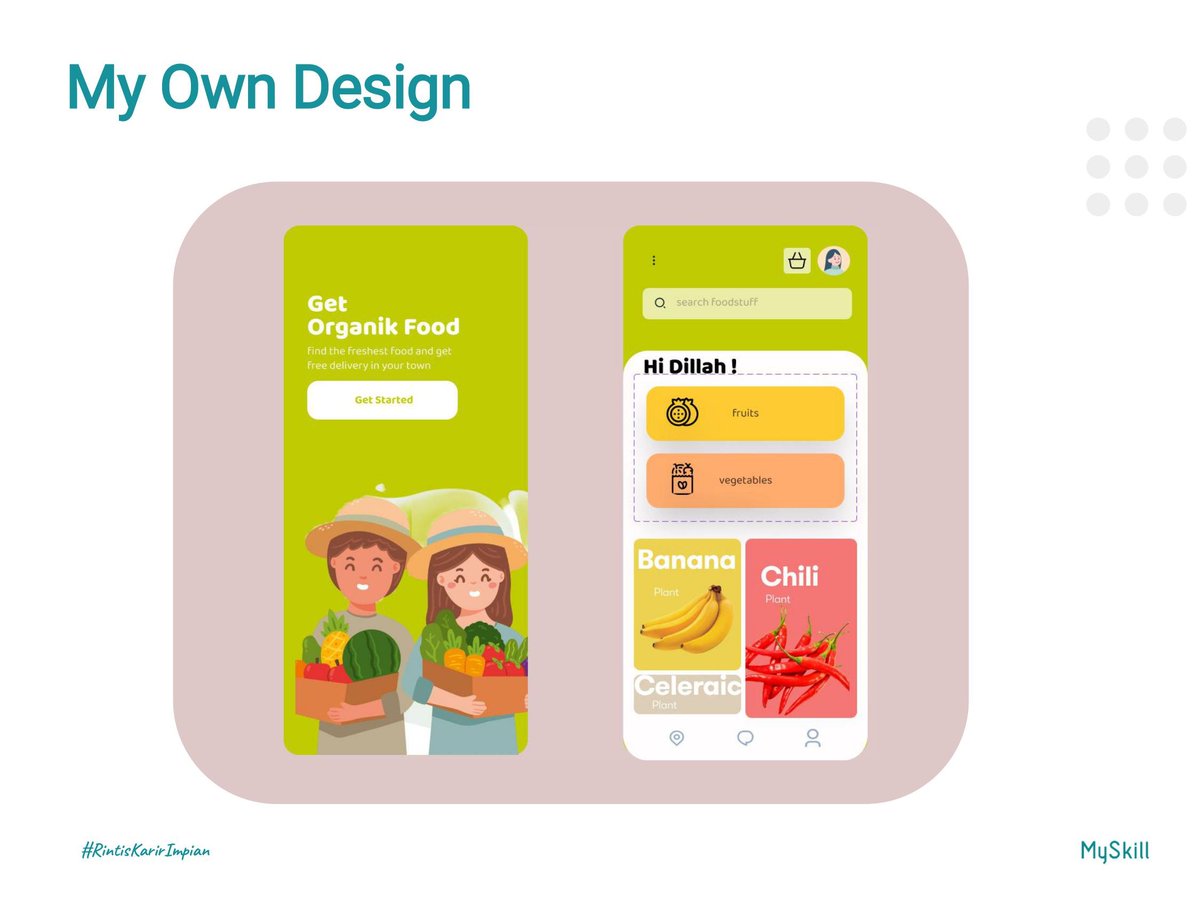 My Own Design

Get
Organik Food
Find the freshest food and get free delivery in your town

Get Started

search foodstuff

Hi Dillah !

fruits

vegetables

Banana
Plant

Chili
Plant

Celeraic
Plant

#RintisKarirImpian

MySkill